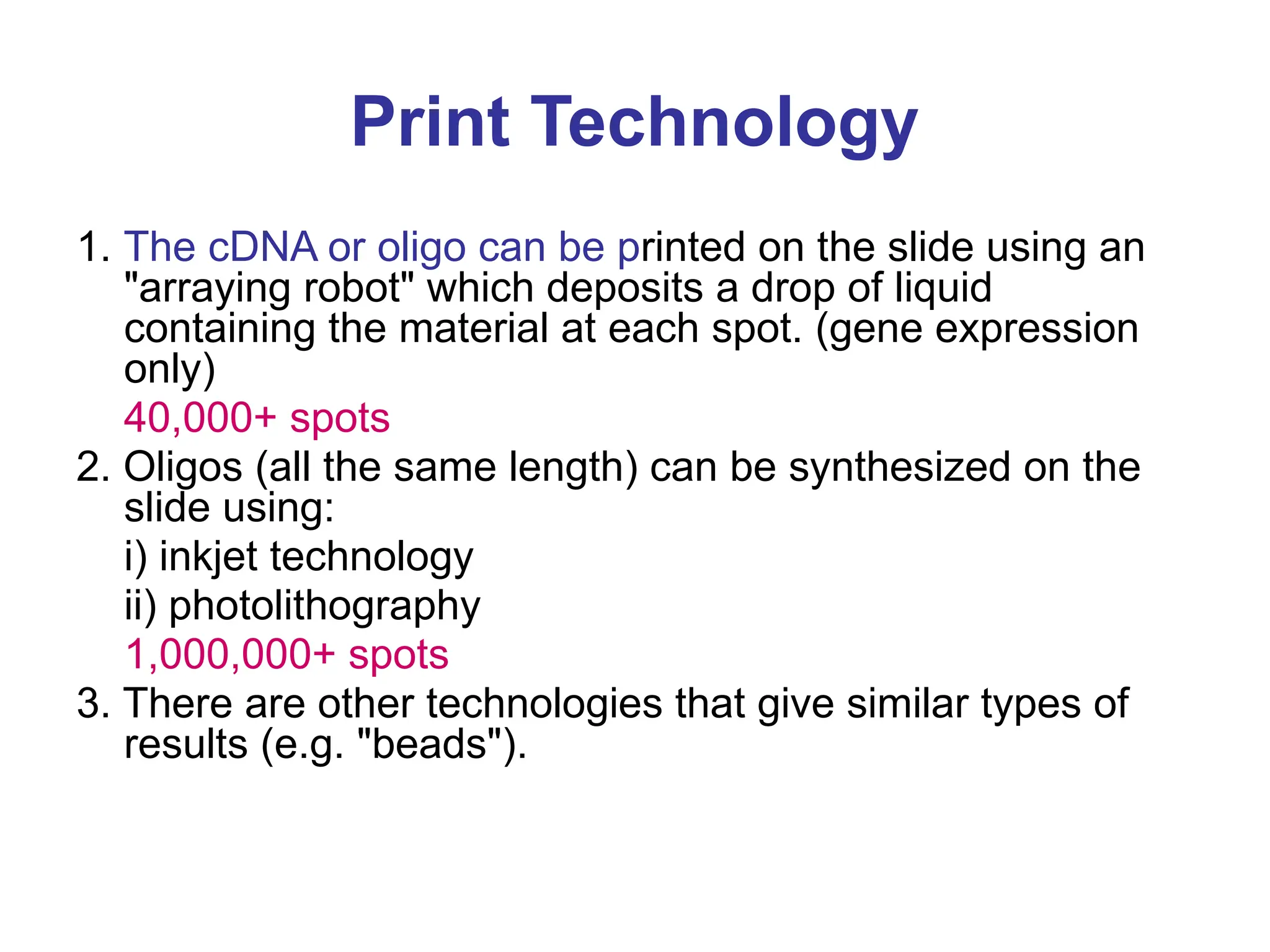 Print Technology

1. The cDNA or oligo can be printed on the slide using an "arraying robot" which deposits a drop of liquid containing the material at each spot. (gene expression only)

40,000+ spots

2. Oligos (all the same length) can be synthesized on the slide using:

i) inkjet technology

ii) photolithography

1,000,000+ spots

3. There are other technologies that give similar types of results (e.g. "beads").